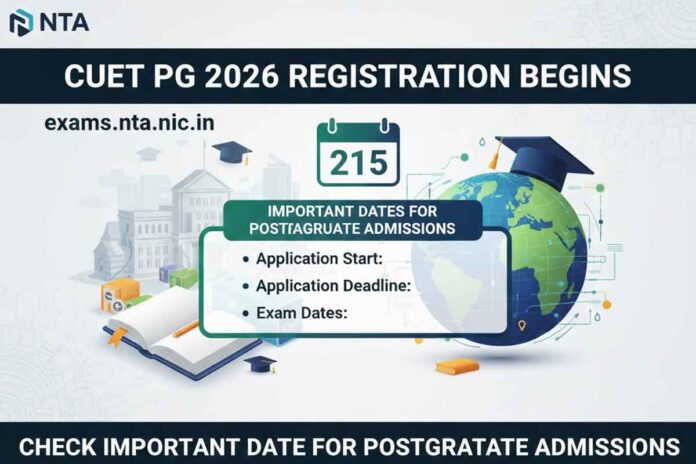 NTA

CUET PG 2026 REGISTRATION BEGINS

exams.nta.nic.in

215

IMPORTANT DATES FOR POSTAGRUATE ADMISSIONS

• Application Start:
• Application Deadline:
• Exam Dates:

CHECK IMPORTANT DATE FOR POSTGRATATE ADMISSIONS